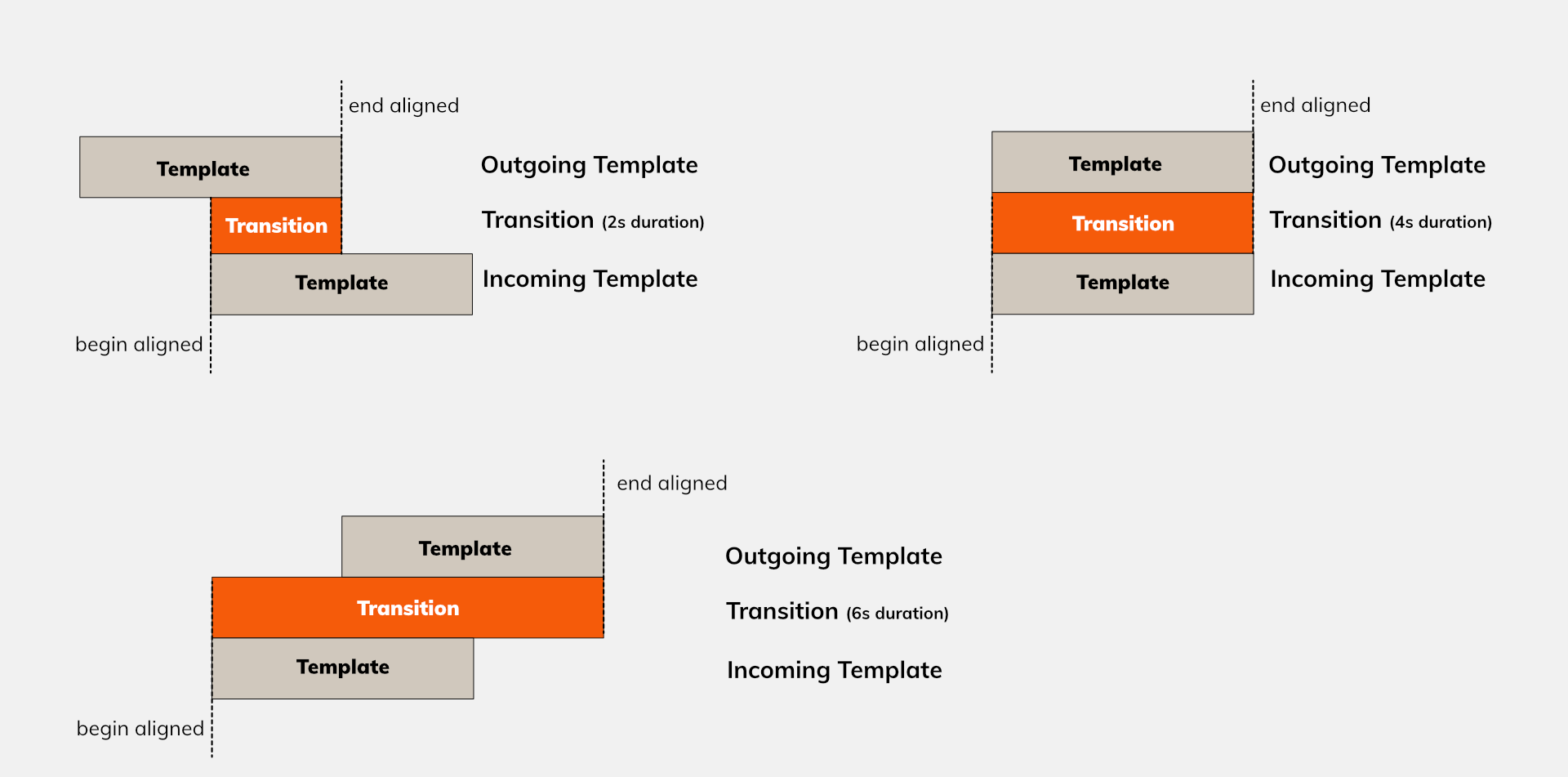 end aligned

Template

Transition

Template

begin aligned

Outgoing Template

Transition (2s duration)

Incoming Template

end aligned

Template

Transition

Template

begin aligned

Outgoing Template

Transition (4s duration)

Incoming Template

end aligned

Template

Transition

Template

begin aligned

Outgoing Template

Transition (6s duration)

Incoming Template